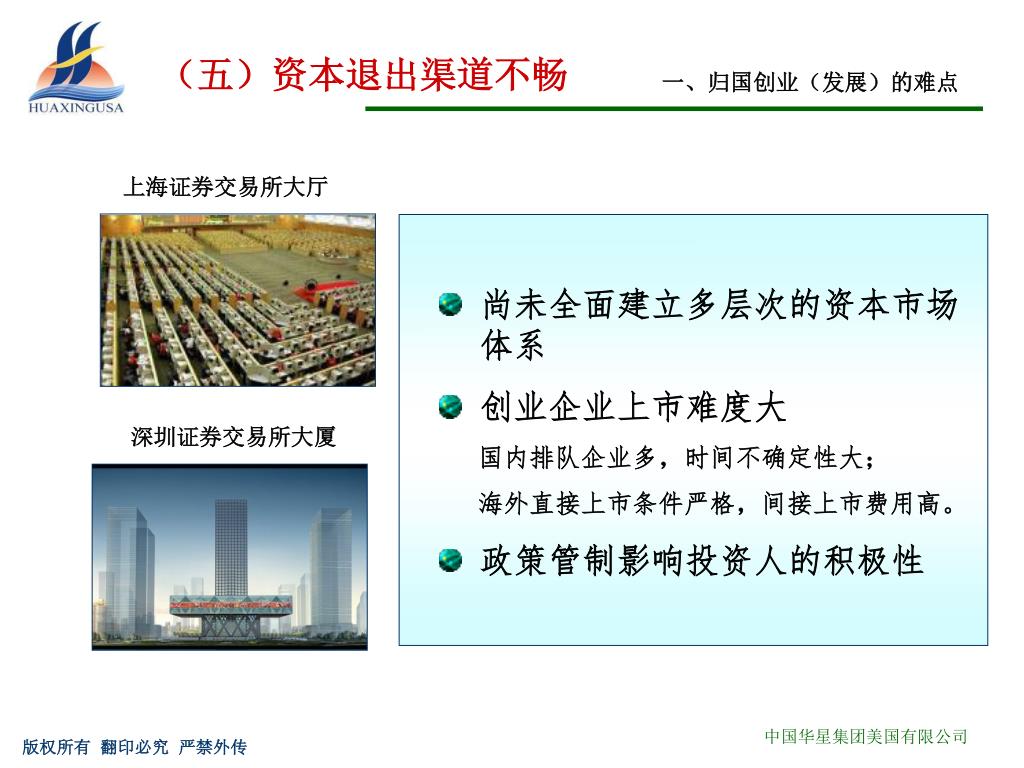 HUAXINGUSA

（五）资本退出渠道不畅

一、归国创业（发展）的难点

上海证券交易所大厅

深圳证券交易所大厦

尚未全面建立多层次的资本市场体系

创业企业上市难度大

国内排队企业多，时间不确定性大；

海外直接上市条件严格，间接上市费用高。

政策管制影响投资人的积极性

版权所有 翻印必究 严禁外传

中国华星集团美国有限公司